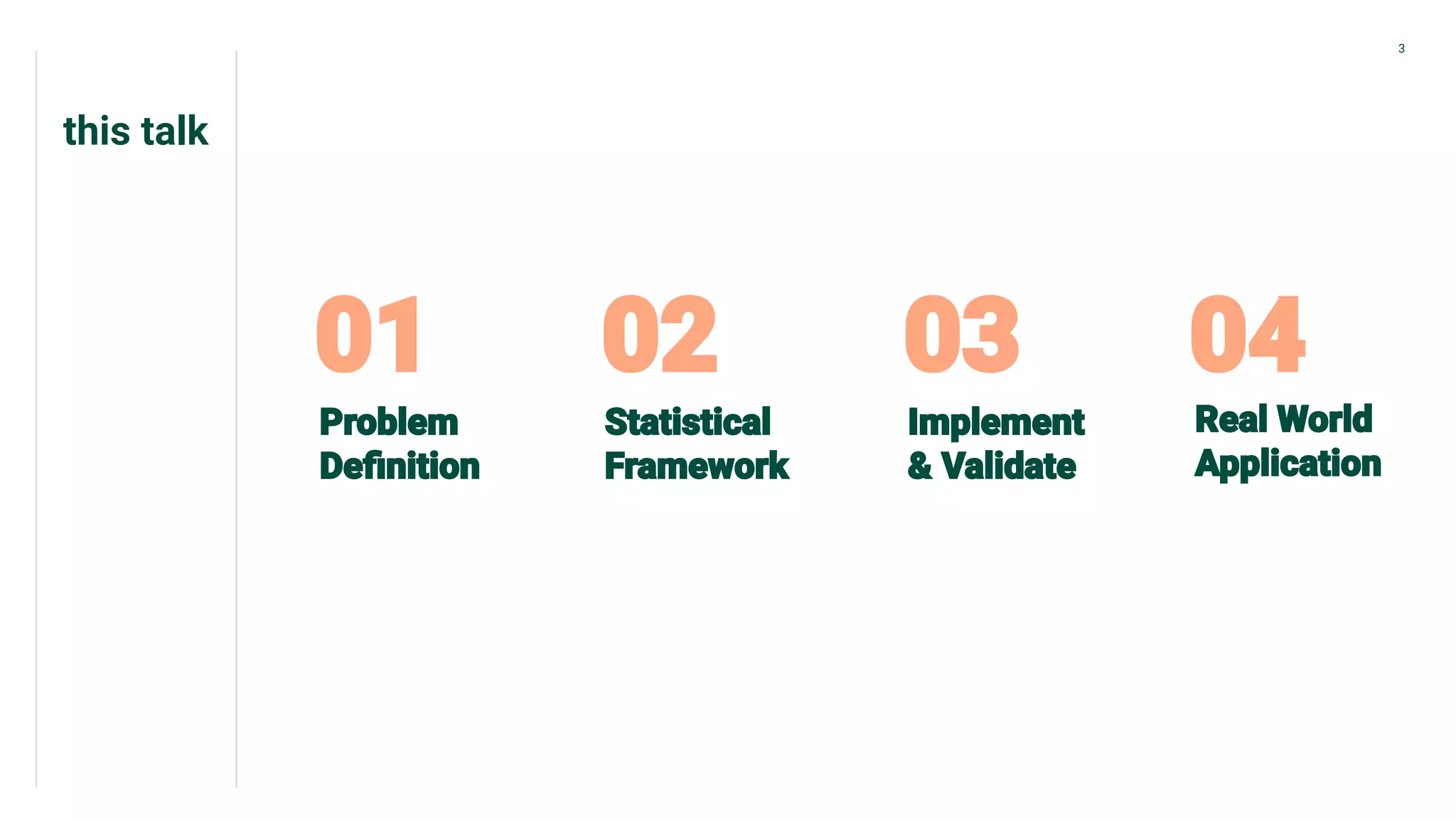 3

this talk

01
Problem Definition

02
Statistical Framework

03
Implement & Validate

04
Real World Application